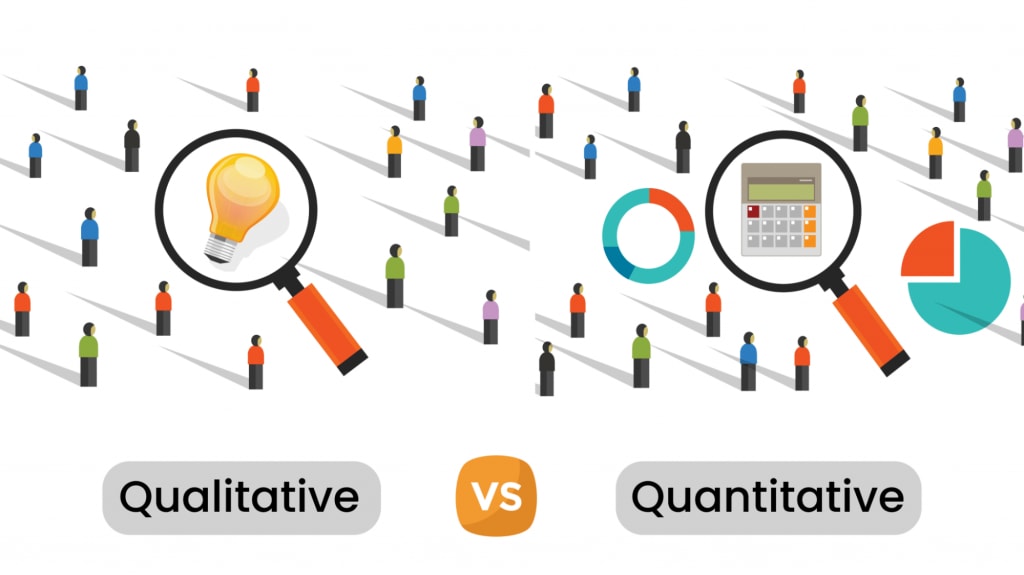 Qualitative

VS

Quantitative